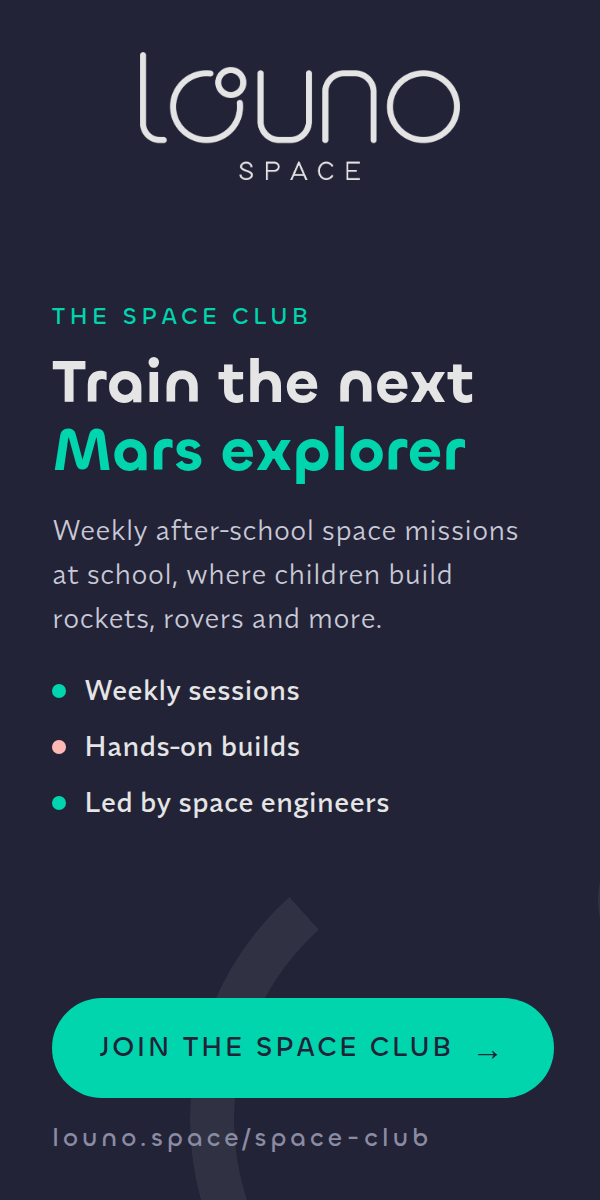 louno
SPACE

THE SPACE CLUB

Train the next Mars explorer

Weekly after-school space missions at school, where children build rockets, rovers and more.

• Weekly sessions
• Hands-on builds
• Led by space engineers

JOIN THE SPACE CLUB →

louno.space/space-club